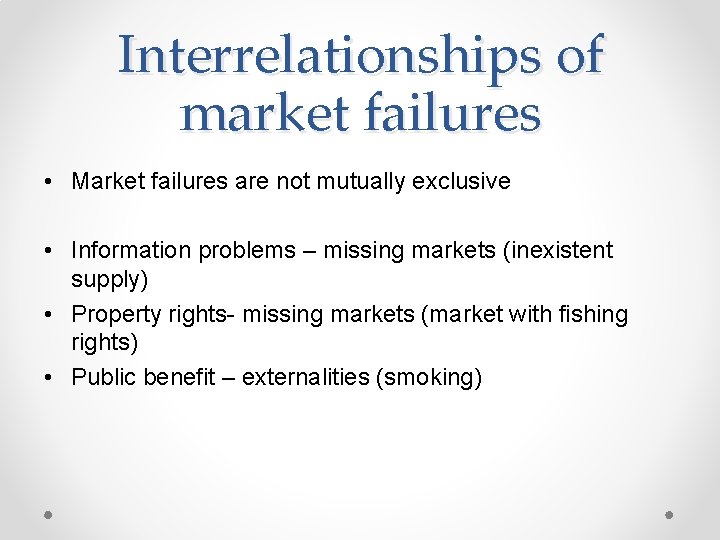 Interrelationships of market failures

• Market failures are not mutually exclusive

• Information problems – missing markets (inexistent supply)
• Property rights- missing markets (market with fishing rights)
• Public benefit – externalities (smoking)